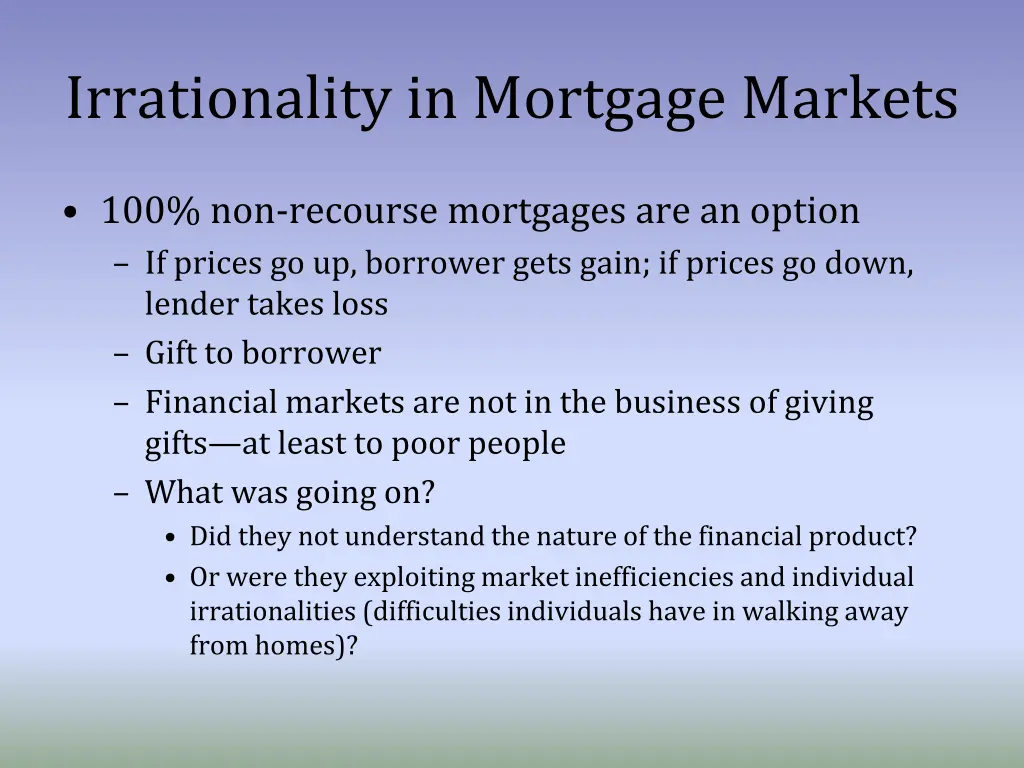 Irrationality in Mortgage Markets

• 100% non-recourse mortgages are an option
– If prices go up, borrower gets gain; if prices go down, lender takes loss
– Gift to borrower
– Financial markets are not in the business of giving gifts—at least to poor people
– What was going on?
• Did they not understand the nature of the financial product?
• Or were they exploiting market inefficiencies and individual irrationalities (difficulties individuals have in walking away from homes)?